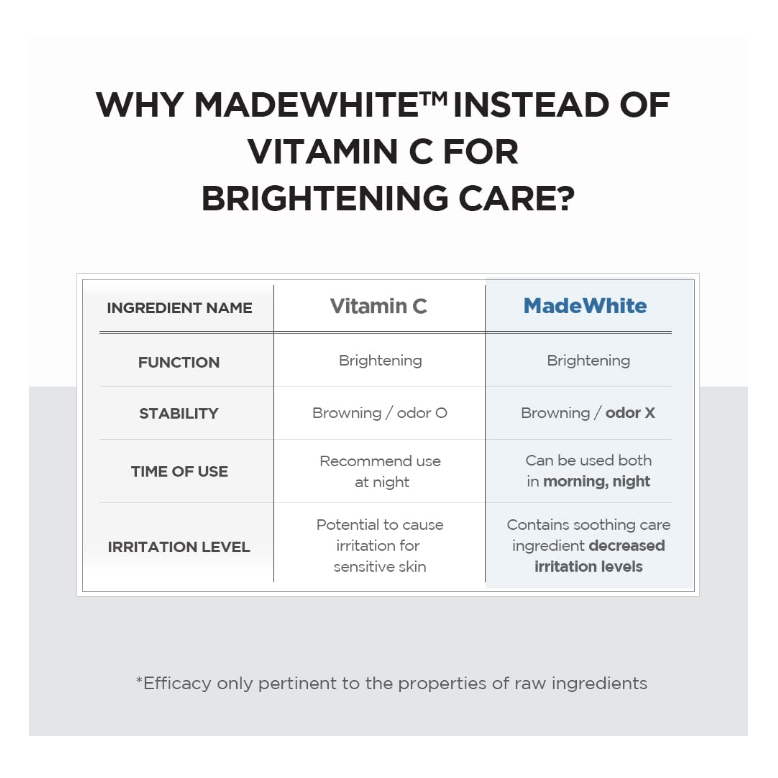 WHY MADEWHITE™ INSTEAD OF VITAMIN C FOR BRIGHTENING CARE?

| INGREDIENT NAME | Vitamin C | MadeWhite |
|---|---|---|
| FUNCTION | Brightening | Brightening |
| STABILITY | Browning / odor O | Browning / odor X |
| TIME OF USE | Recommend use at night | Can be used both in morning, night |
| IRRITATION LEVEL | Potential to cause irritation for sensitive skin | Contains soothing care ingredient decreased irritation levels |

*Efficacy only pertinent to the properties of raw ingredients